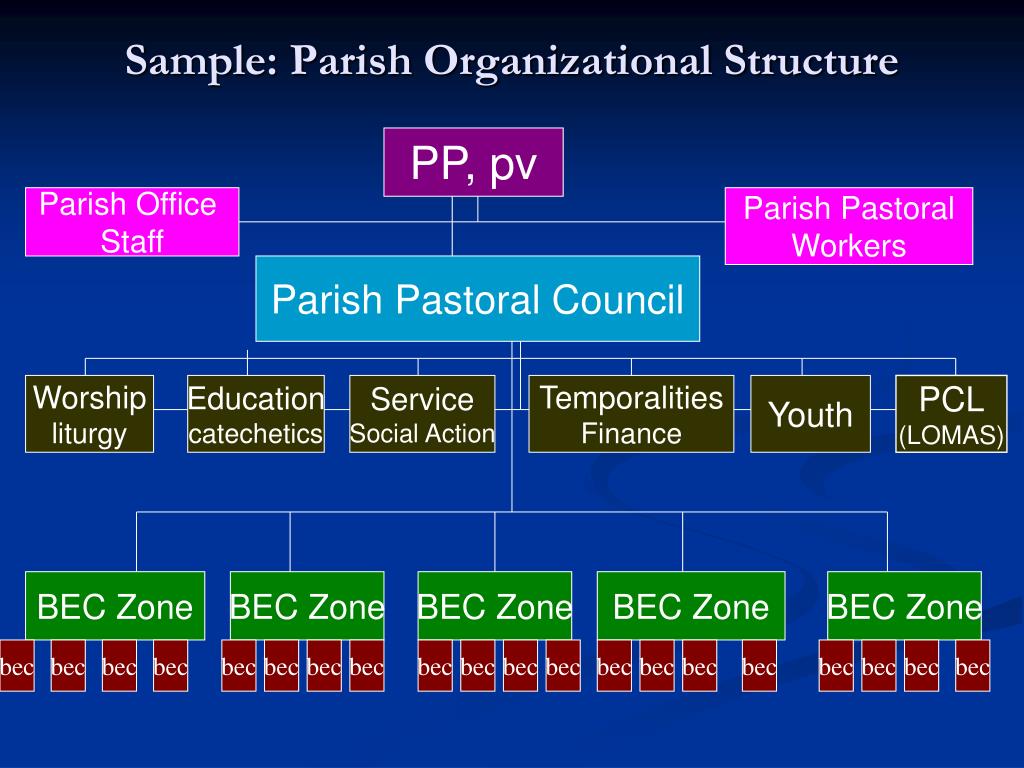 Sample: Parish Organizational Structure

PP, pv

Parish Office Staff

Parish Pastoral Workers

Parish Pastoral Council

Worship liturgy

Education catechetics

Service Social Action

Temporalities Finance

Youth

PCL (LOMAS)

BEC Zone

BEC Zone

BEC Zone

BEC Zone

BEC Zone

bec bec bec bec

bec bec bec bec

bec bec bec bec

bec bec bec bec

bec bec bec bec